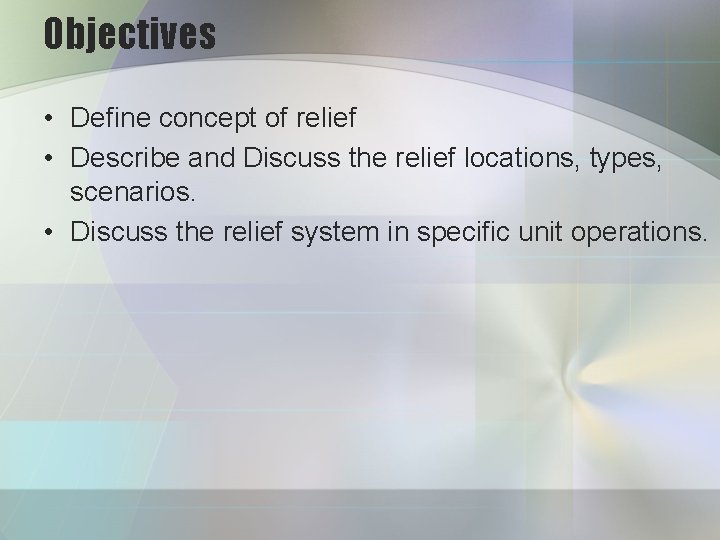 Objectives

• Define concept of relief
• Describe and Discuss the relief locations, types, scenarios.
• Discuss the relief system in specific unit operations.